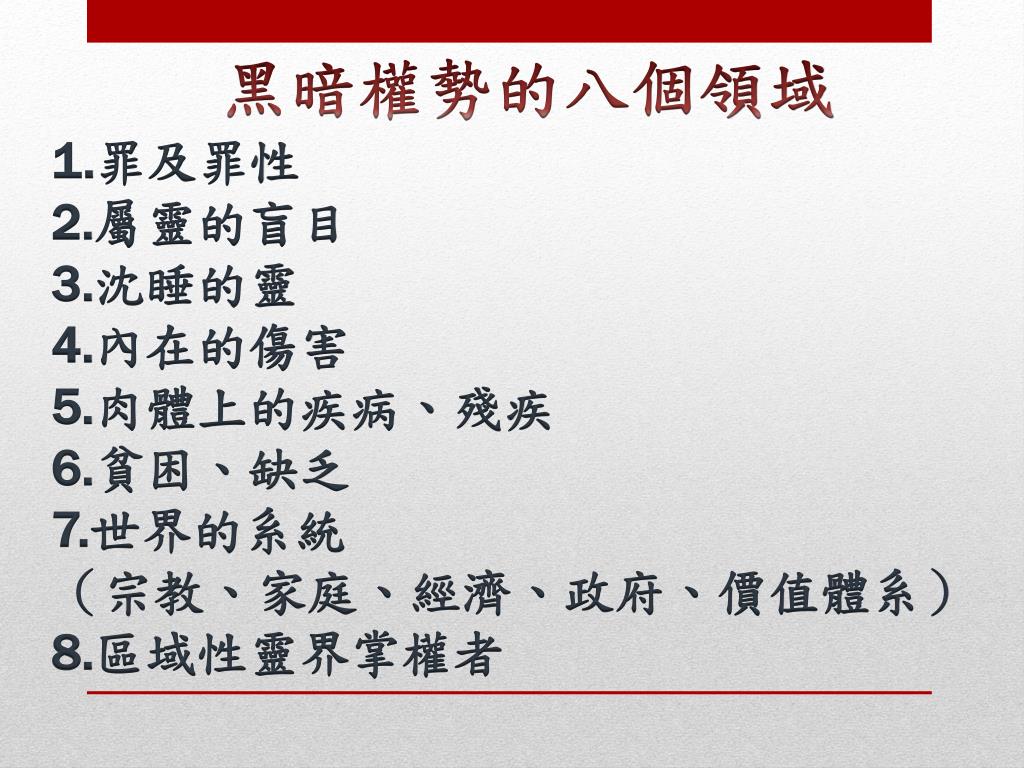 黑暗權勢的八個領域

1.罪及罪性
2.屬靈的盲目
3.沈睡的靈
4.內在的傷害
5.肉體上的疾病、殘疾
6.貧困、缺乏
7.世界的系統
（宗教、家庭、經濟、政府、價值體系）
8.區域性靈界掌權者